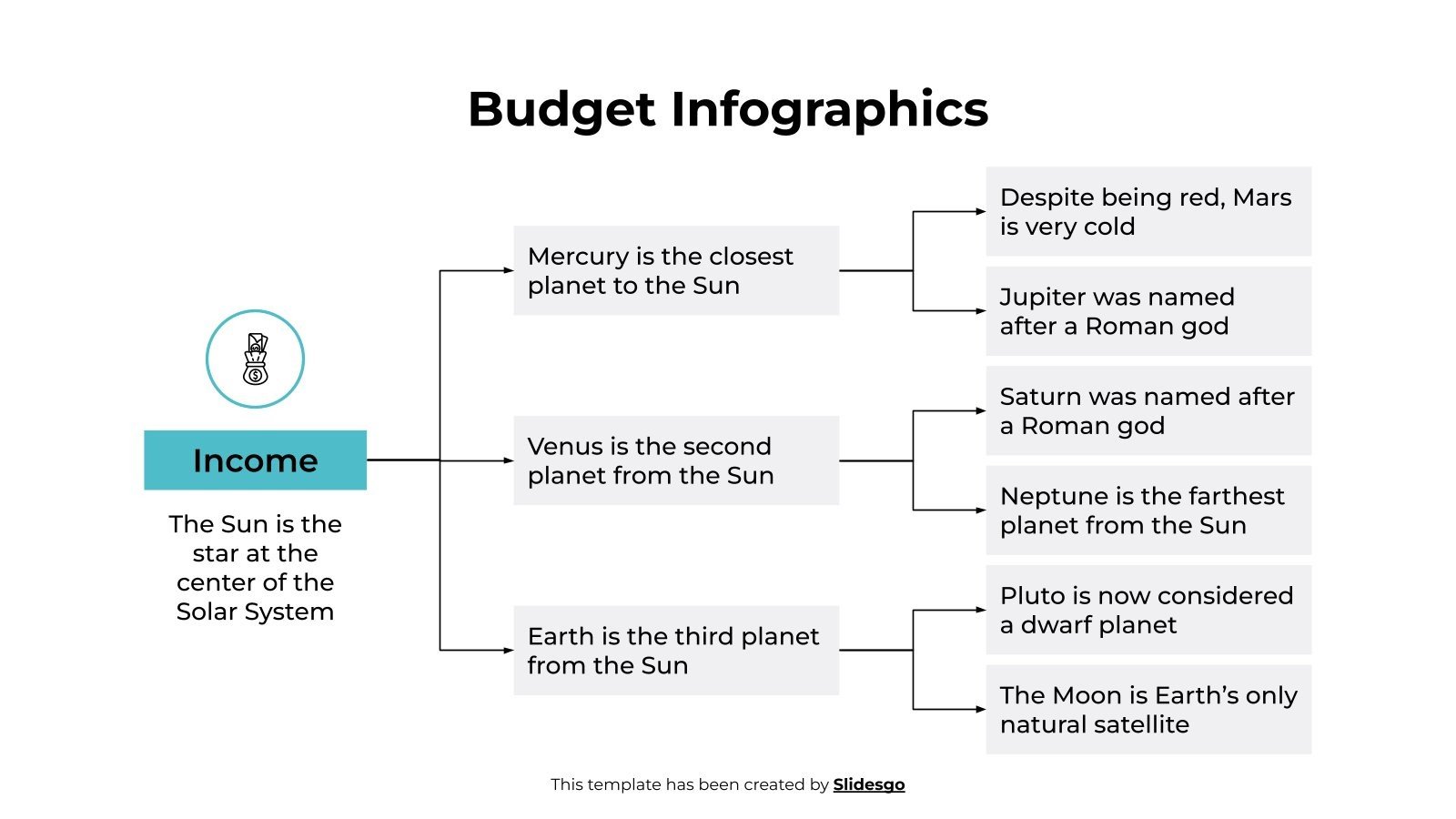 Budget Infographics

Income

The Sun is the star at the center of the Solar System

Mercury is the closest planet to the Sun

Venus is the second planet from the Sun

Earth is the third planet from the Sun

Despite being red, Mars is very cold

Jupiter was named after a Roman god

Saturn was named after a Roman god

Neptune is the farthest planet from the Sun

Pluto is now considered a dwarf planet

The Moon is Earth's only natural satellite

This template has been created by Slidesgo